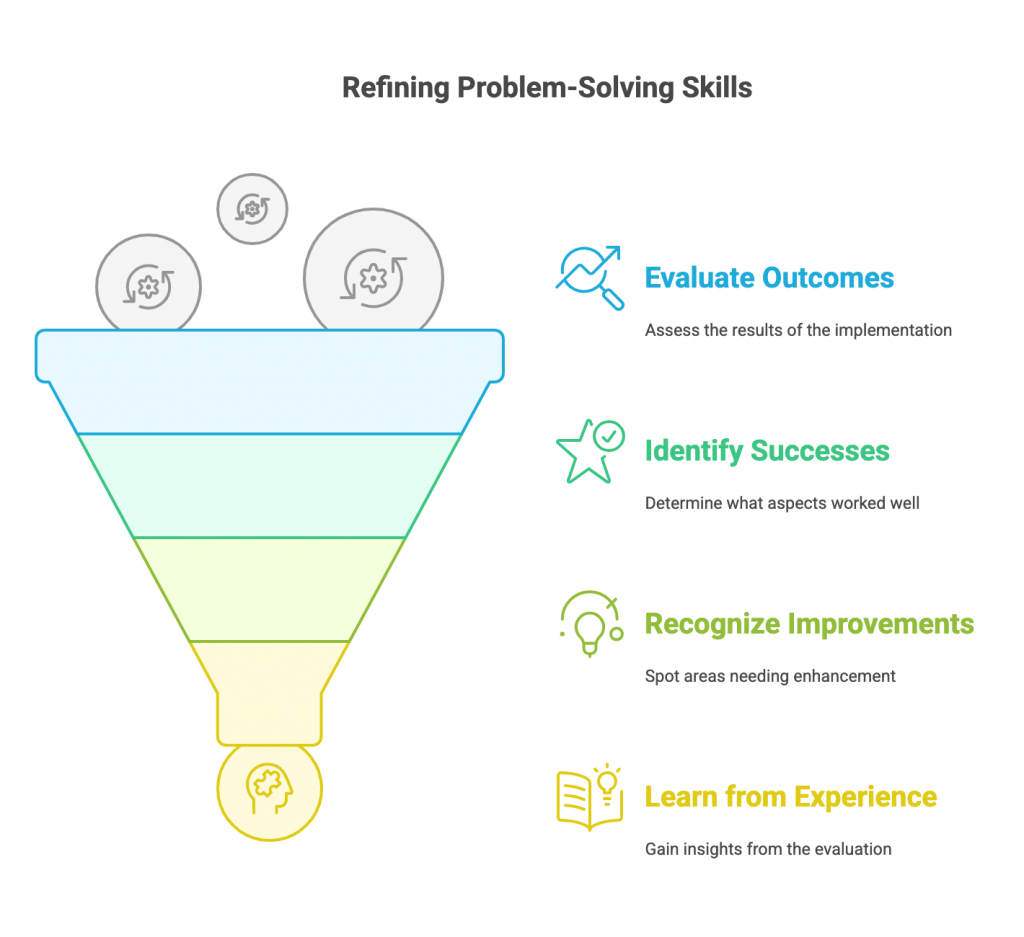 Refining Problem-Solving Skills

Evaluate Outcomes

Assess the results of the implementation

Identify Successes

Determine what aspects worked well

Recognize Improvements

Spot areas needing enhancement

Learn from Experience

Gain insights from the evaluation